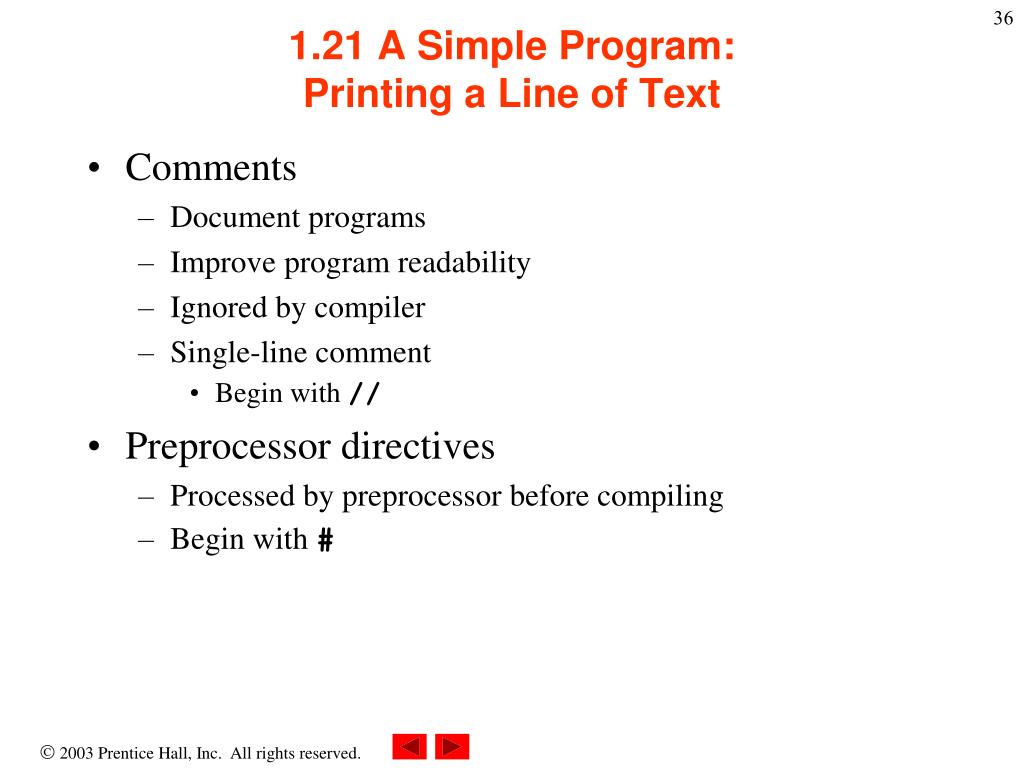 36

1.21 A Simple Program: Printing a Line of Text

• Comments
– Document programs
– Improve program readability
– Ignored by compiler
– Single-line comment
• Begin with //
• Preprocessor directives
– Processed by preprocessor before compiling
– Begin with #

© 2003 Prentice Hall, Inc. All rights reserved.